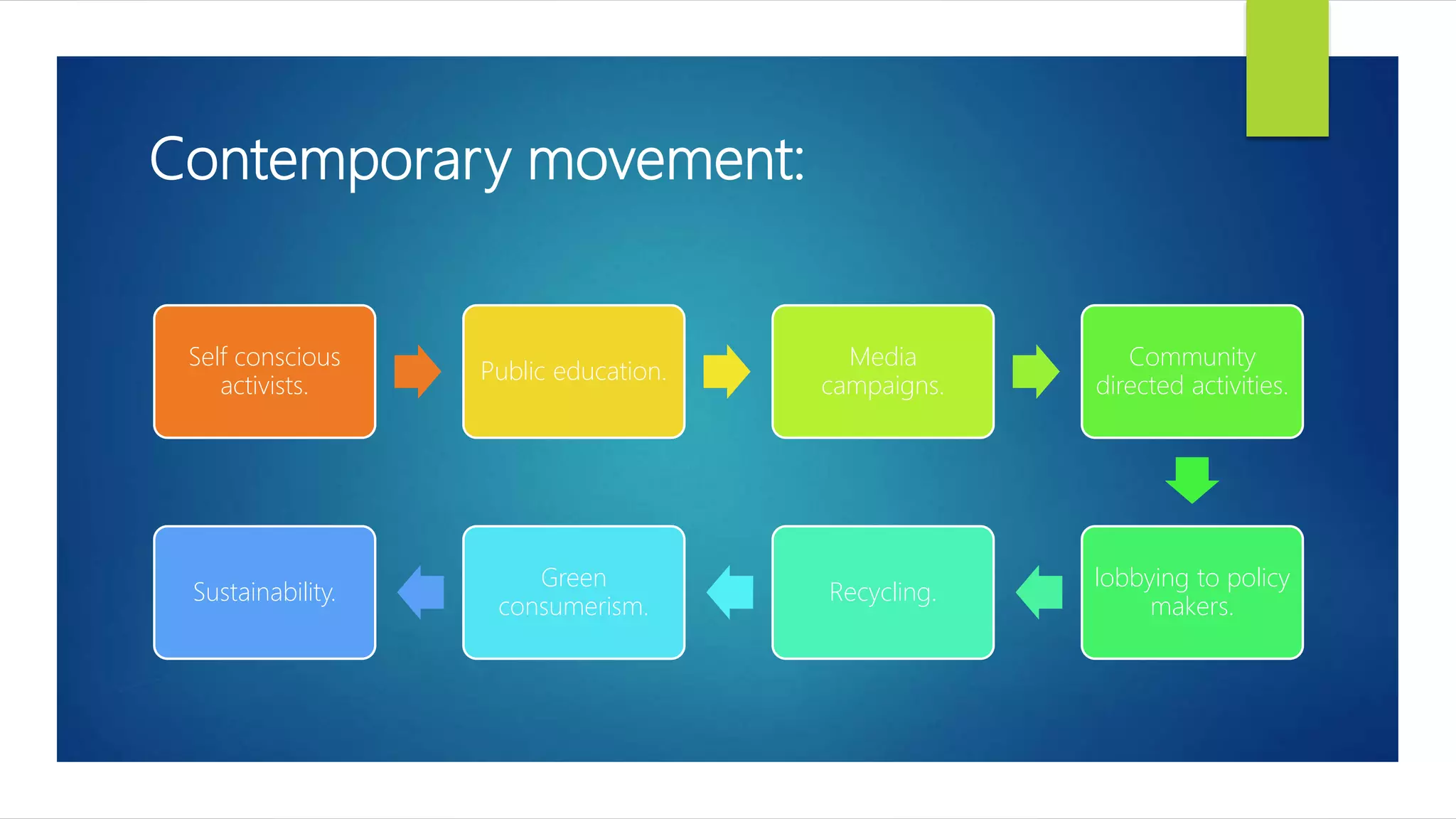 Contemporary movement:

Self conscious activists.

Public education.

Media campaigns.

Community directed activities.

lobbying to policy makers.

Recycling.

Green consumerism.

Sustainability.